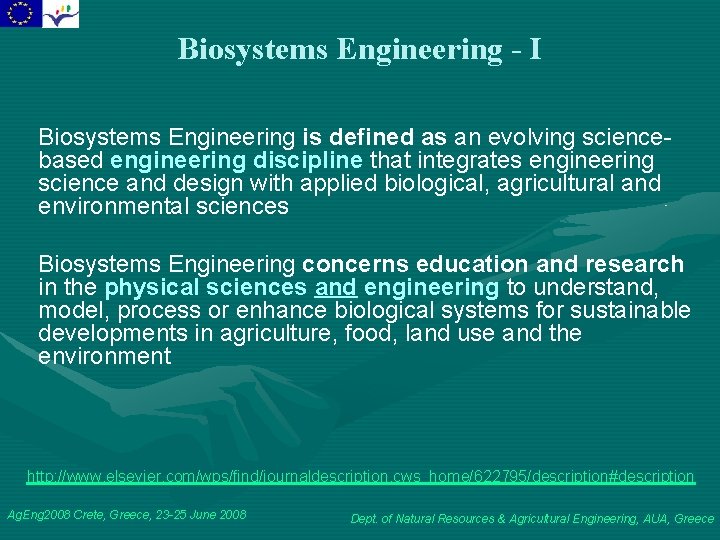 Biosystems Engineering - I

Biosystems Engineering is defined as an evolving science-based engineering discipline that integrates engineering science and design with applied biological, agricultural and environmental sciences

Biosystems Engineering concerns education and research in the physical sciences and engineering to understand, model, process or enhance biological systems for sustainable developments in agriculture, food, land use and the environment

http://www.elsevier.com/wps/find/journaldescription.cws_home/622795/description#description

AgEng2008 Crete, Greece, 23-25 June 2008

Dept. of Natural Resources & Agricultural Engineering, AUA, Greece